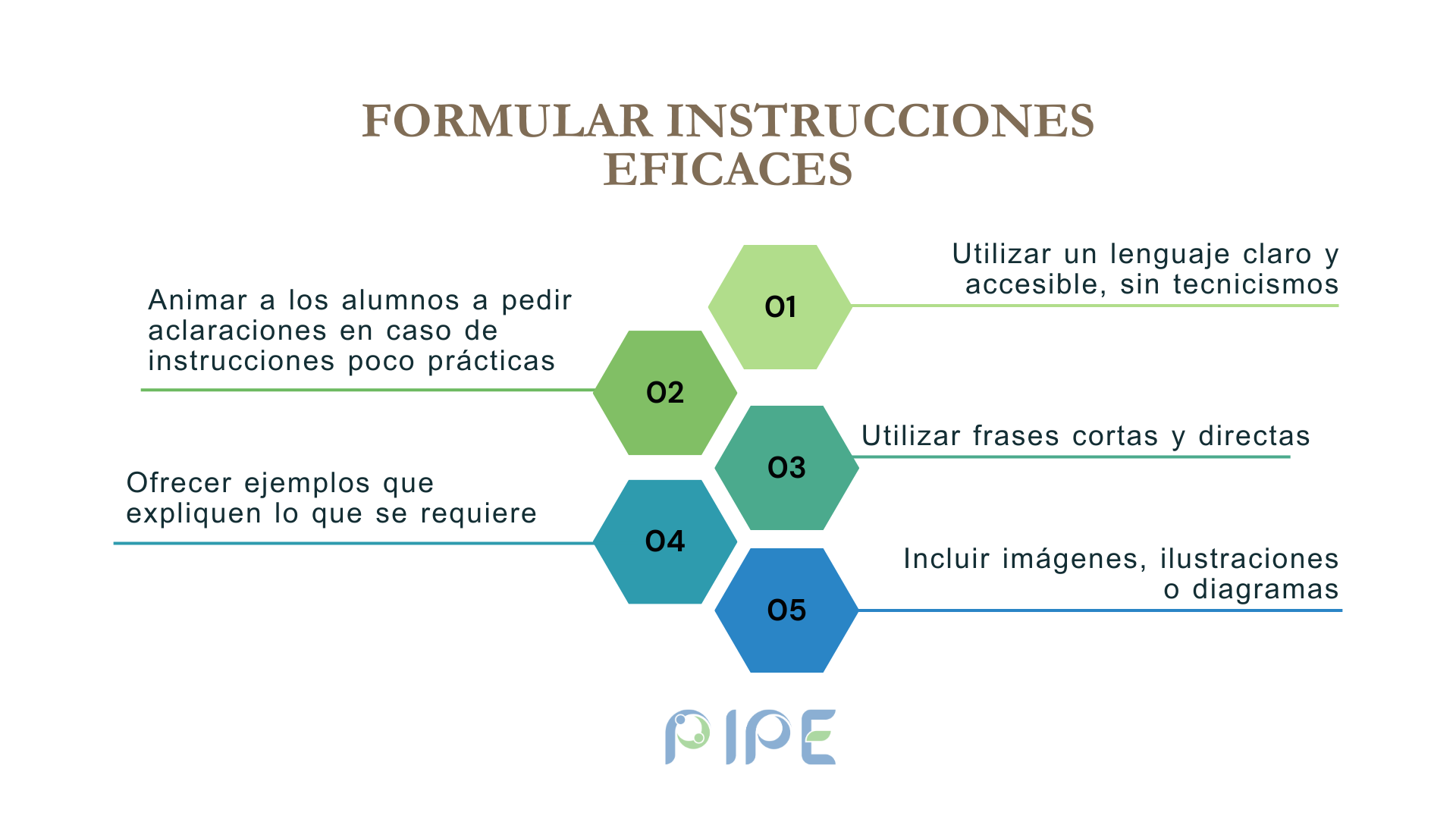 FORMULAR INSTRUCCIONES EFICACES

01

Utilizar un lenguaje claro y accesible, sin tecnicismos

02

Animar a los alumnos a pedir aclaraciones en caso de instrucciones poco prácticas

03

Utilizar frases cortas y directas

04

Ofrecer ejemplos que expliquen lo que se requiere

05

Incluir imágenes, ilustraciones o diagramas

PIPE